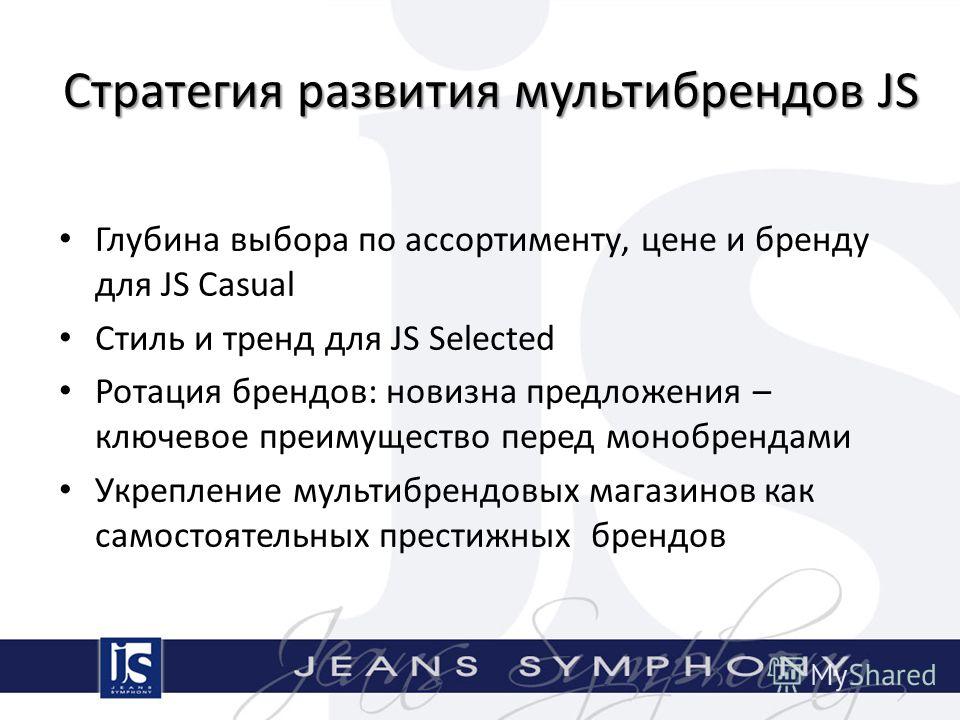 Стратегия развития мультибрендов JS

• Глубина выбора по ассортименту, цене и бренду для JS Casual
• Стиль и тренд для JS Selected
• Ротация брендов: новизна предложения – ключевое преимущество перед монобрендами
• Укрепление мультибрендовых магазинов как самостоятельных престижных брендов

JS JEANS SYMPHONY

JEANS SYMPHONY

MyShared